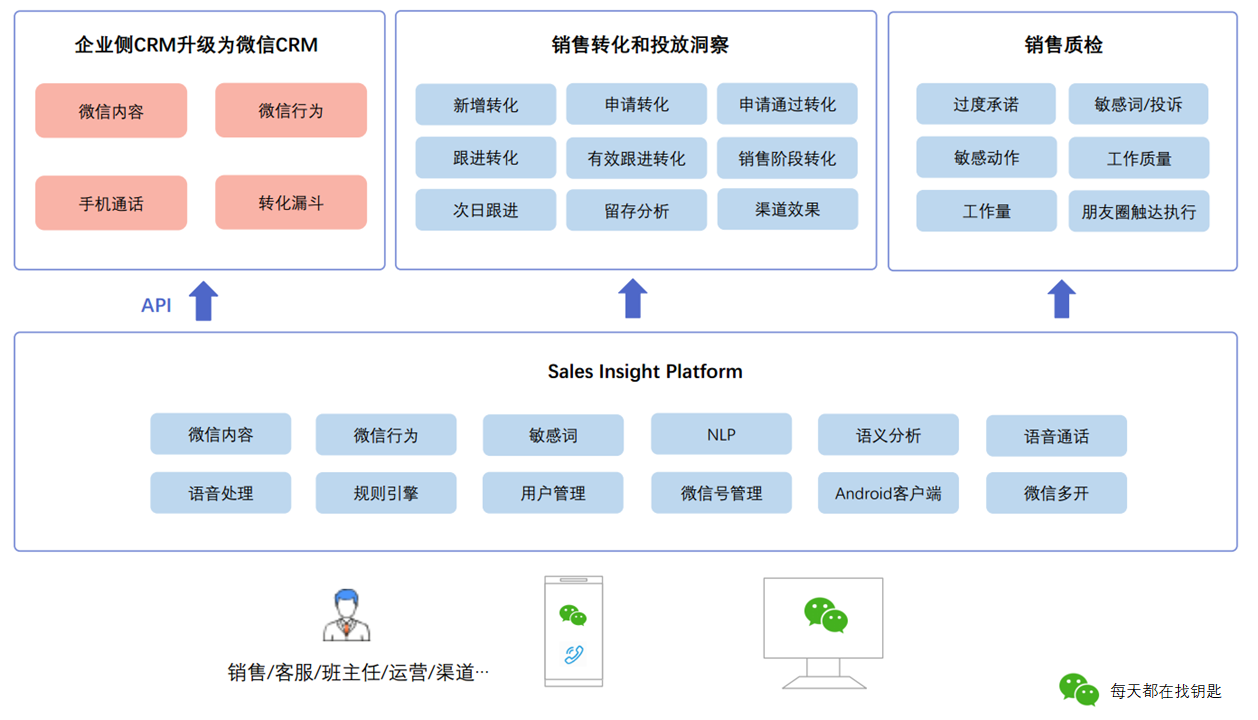 企业侧CRM升级为微信CRM

微信内容
微信行为
手机通话
转化漏斗

销售转化和投放洞察

新增转化
申请转化
申请通过转化
跟进转化
有效跟进转化
销售阶段转化
次日跟进
留存分析
渠道效果

销售质检

过度承诺
敏感词/投诉
敏感动作
工作质量
工作量
朋友圈触达执行

API

Sales Insight Platform

微信内容
微信行为
敏感词
NLP
语义分析
语音通话
语音处理
规则引擎
用户管理
微信号管理
Android客户端
微信多开

销售/客服/班主任/运营/渠道…

每天都在找钥匙